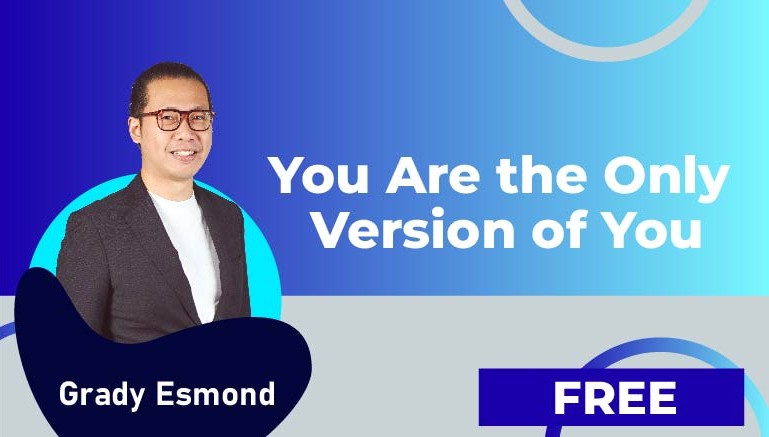 You Are the Only Version of You

Grady Esmond

FREE